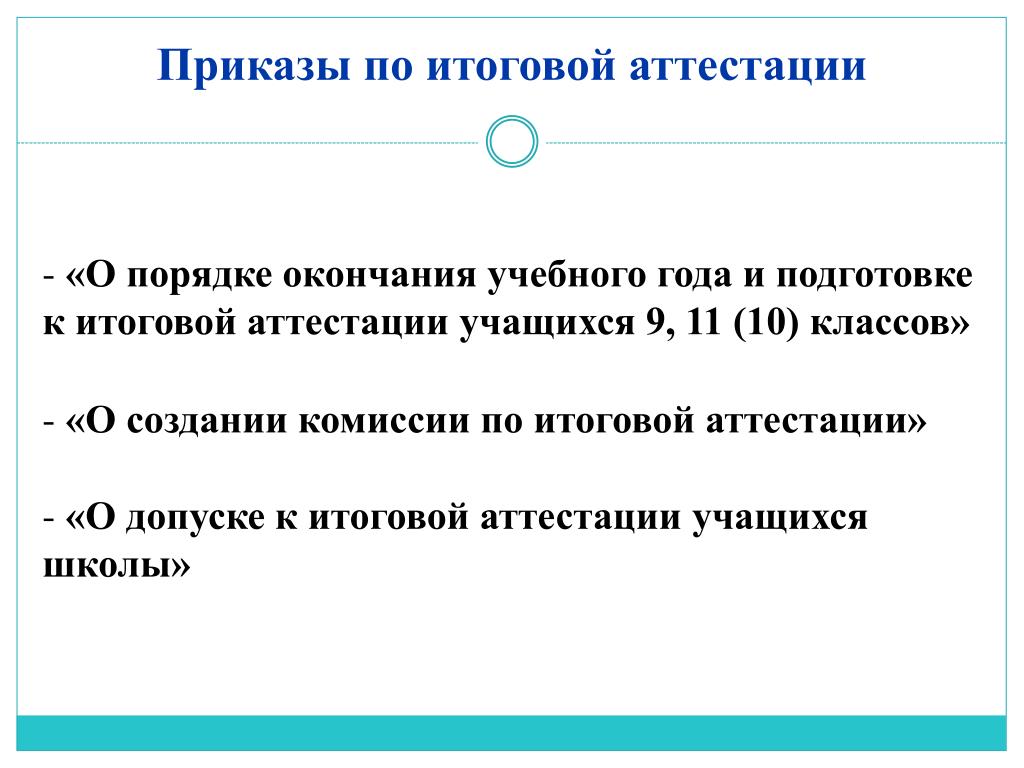 Приказы по итоговой аттестации

- «О порядке окончания учебного года и подготовке к итоговой аттестации учащихся 9, 11 (10) классов»

- «О создании комиссии по итоговой аттестации»

- «О допуске к итоговой аттестации учащихся школы»